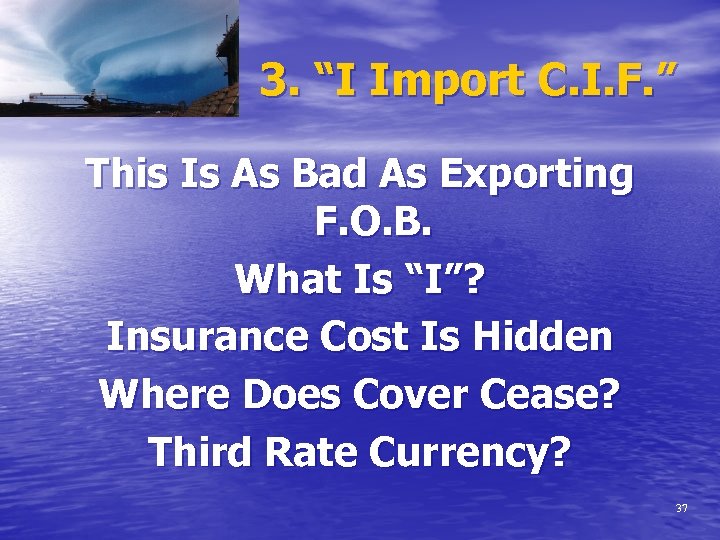 3. “I Import C.I.F.”

This Is As Bad As Exporting F.O.B.

What Is “I”?

Insurance Cost Is Hidden

Where Does Cover Cease?

Third Rate Currency?

37